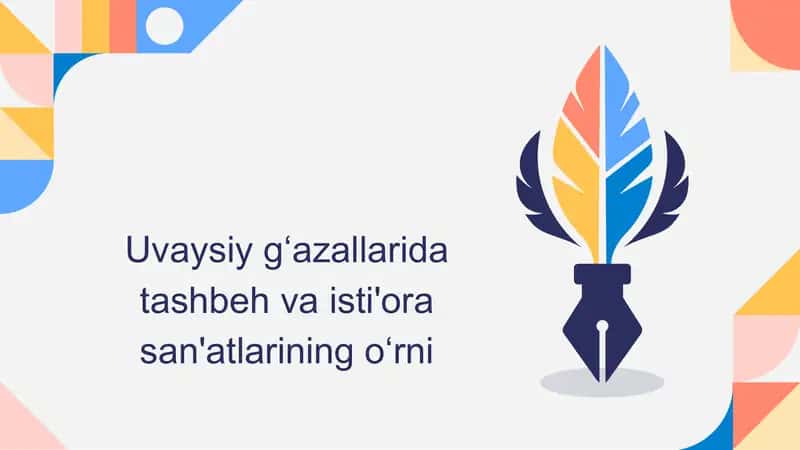 Uvaysiy g‘azallarida tashbeh va isti'ora san'atlarining o‘rni